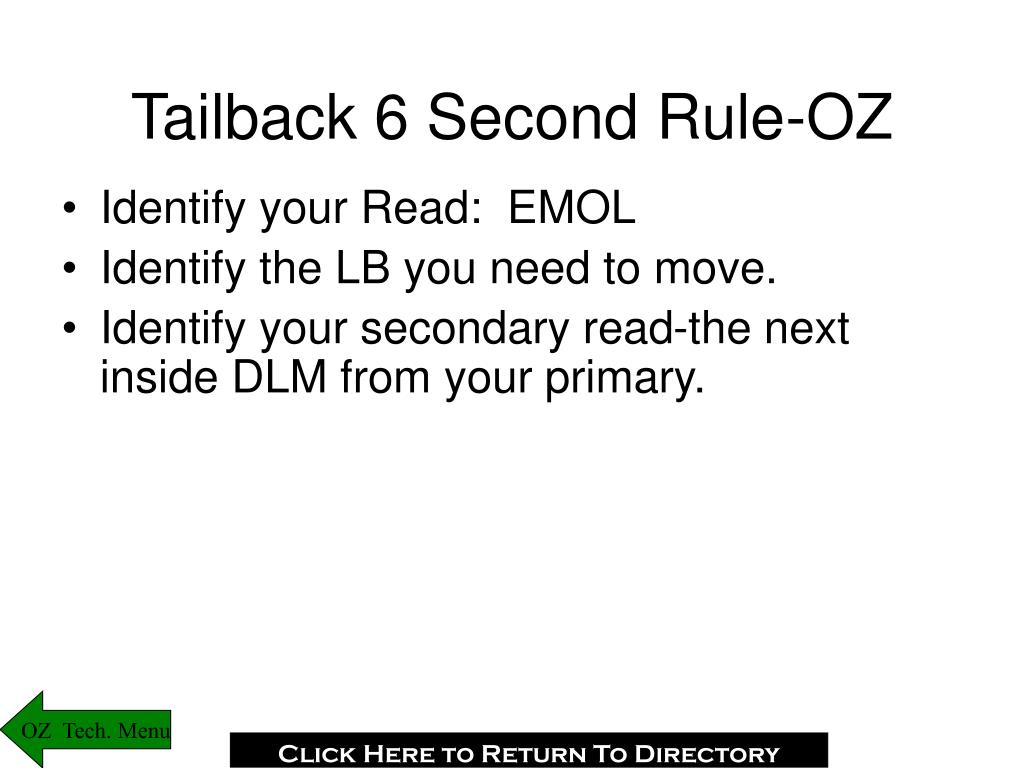 Tailback 6 Second Rule-OZ

• Identify your Read: EMOL
• Identify the LB you need to move.
• Identify your secondary read-the next inside DLM from your primary.

OZ Tech. Menu

Click Here to Return To Directory